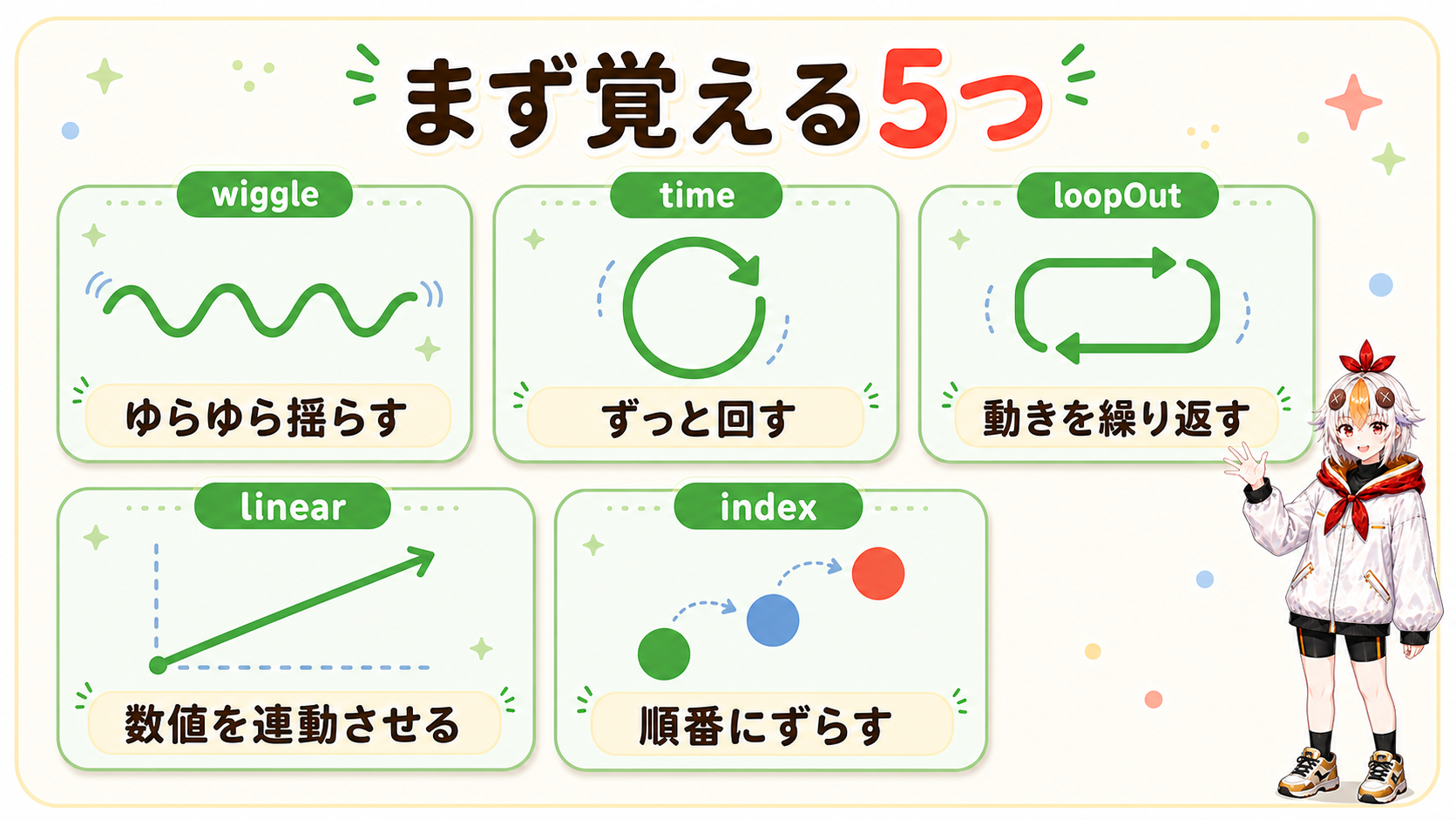 まず覚える5つ

wiggle
ゆらゆら揺らす

time
ずっと回す

loopOut
動きを繰り返す

linear
数値を連動させる

index
順番にずらす